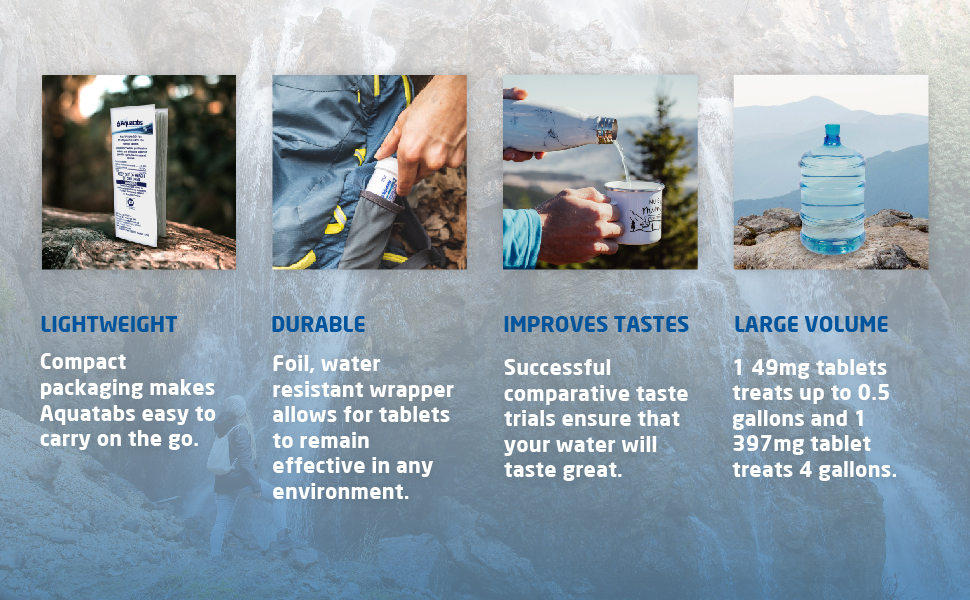 Aquatabs

LIGHTWEIGHT

Compact packaging makes Aquatabs easy to carry on the go.

DURABLE

Foil, water resistant wrapper allows for tablets to remain effective in any environment.

IMPROVES TASTES

Successful comparative taste trials ensure that your water will taste great.

LARGE VOLUME

1 49mg tablets treats up to 0.5 gallons and 1 397mg tablet treats 4 gallons.